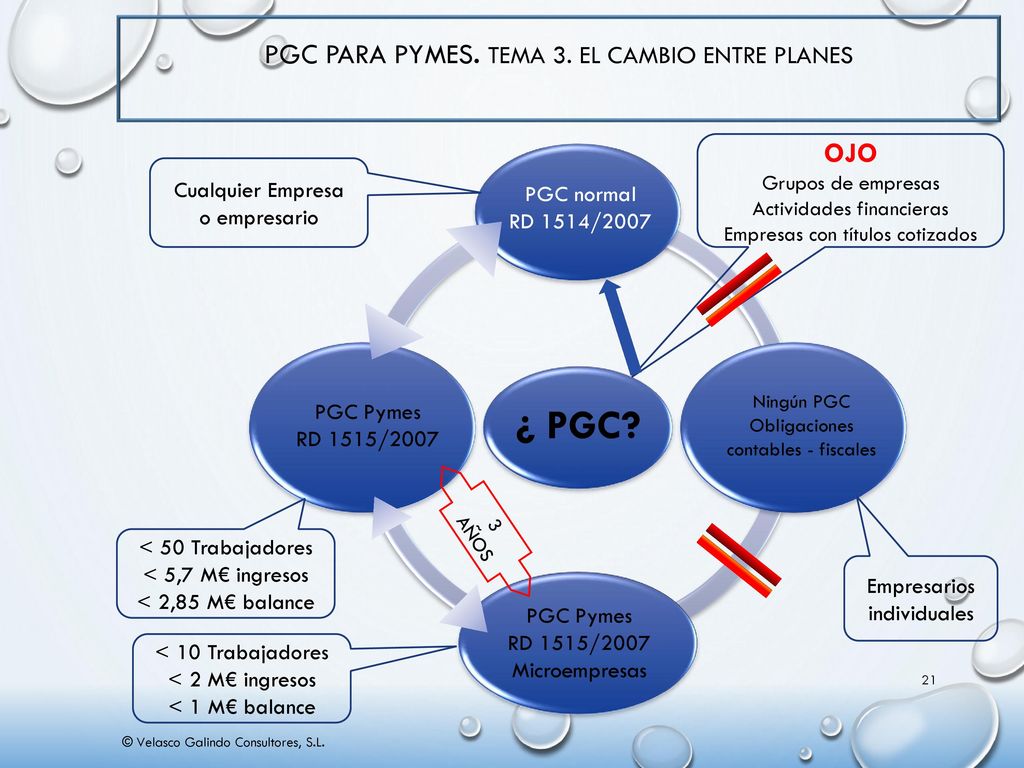 PGC PARA PYMES. TEMA 3. EL CAMBIO ENTRE PLANES

Cualquier Empresa o empresario

PGC normal
RD 1514/2007

OJO
Grupos de empresas
Actividades financieras
Empresas con títulos cotizados

PGC Pymes
RD 1515/2007

¿ PGC?

Ningún PGC
Obligaciones contables - fiscales

3 AÑOS

< 50 Trabajadores
< 5,7 M€ ingresos
< 2,85 M€ balance

PGC Pymes
RD 1515/2007
Microempresas

Empresarios individuales

< 10 Trabajadores
< 2 M€ ingresos
< 1 M€ balance

21

© Velasco Galindo Consultores, S.L.